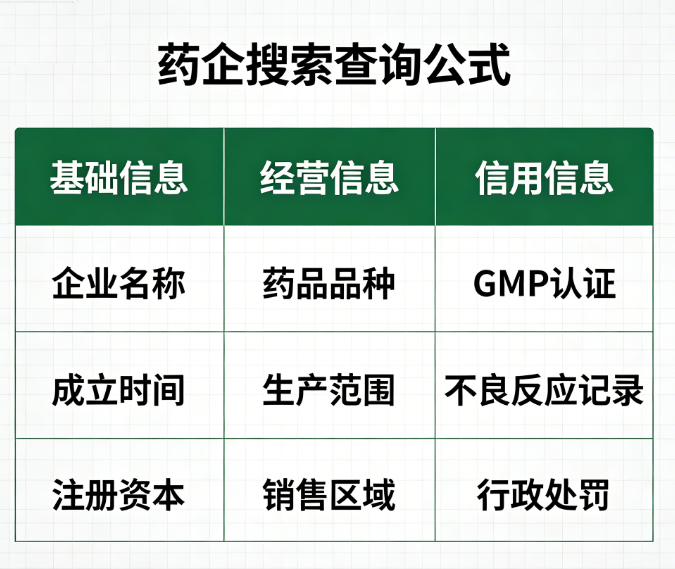 药企搜索查询公式

| 基础信息 | 经营信息 | 信用信息 |
|---|---|---|
| 企业名称 | 药品品种 | GMP认证 |
| 成立时间 | 生产范围 | 不良反应记录 |
| 注册资本 | 销售区域 | 行政处罚 |